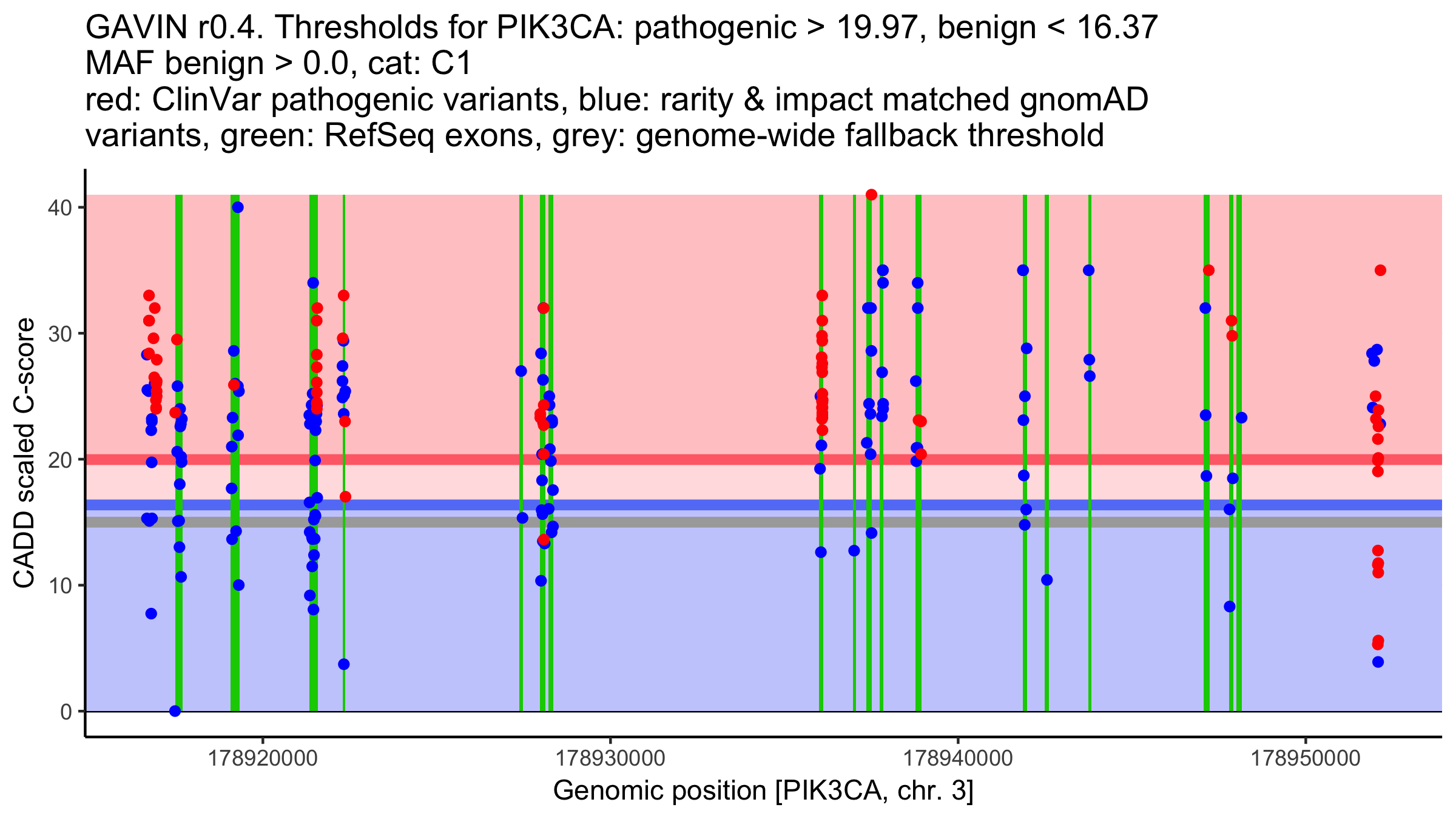 GAVIN r0.4. Thresholds for PIK3CA: pathogenic > 19.97, benign < 16.37
MAF benign > 0.0, cat: C1
red: ClinVar pathogenic variants, blue: rarity & impact matched gnomAD variants, green: RefSeq exons, grey: genome-wide fallback threshold

CADD scaled C-score

40
30
20
10
0

178920000
178930000
178940000
178950000

Genomic position [PIK3CA, chr. 3]